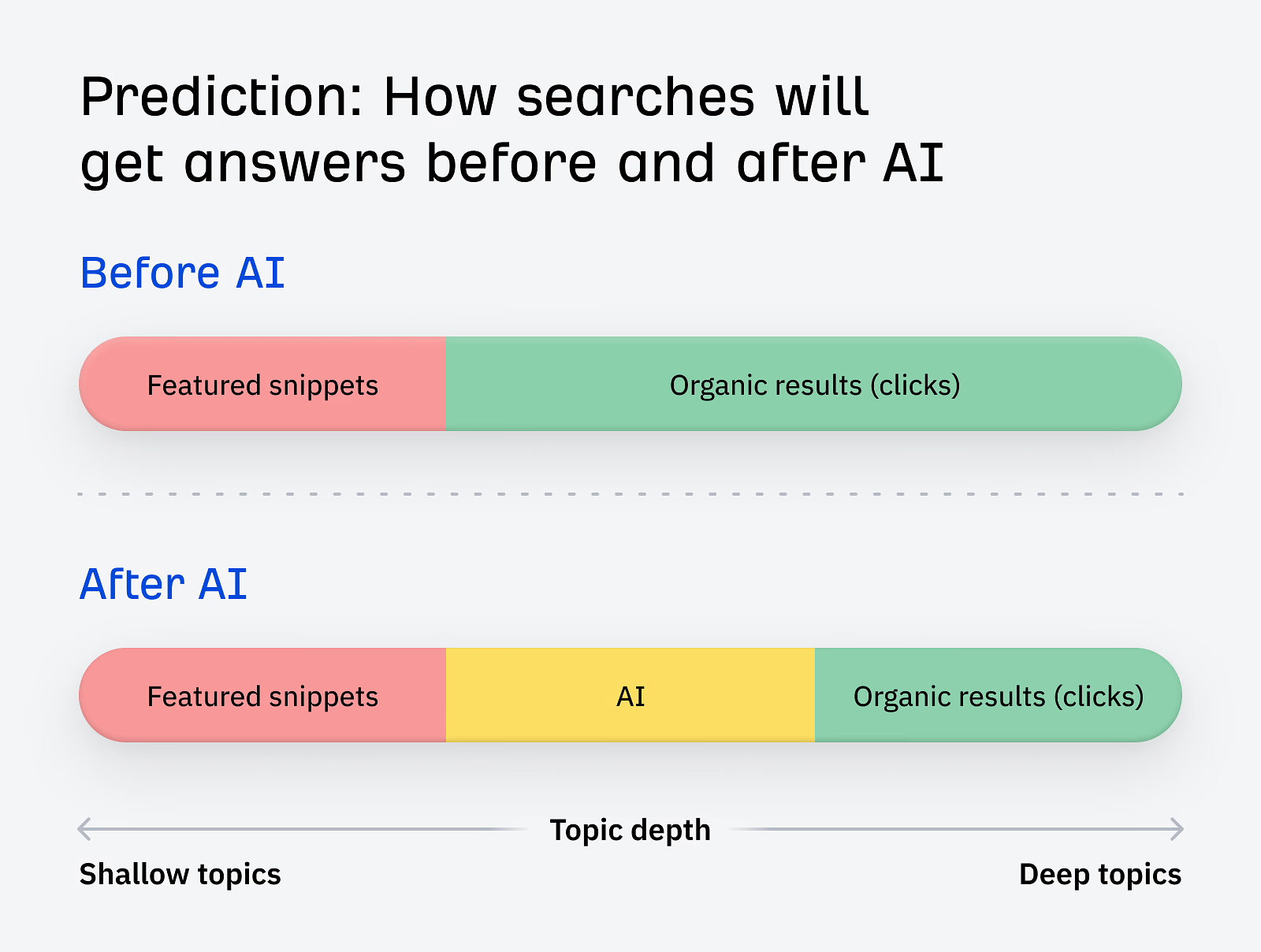 Prediction: How searches will get answers before and after AI

Before AI

Featured snippets

Organic results (clicks)

After AI

Featured snippets

AI

Organic results (clicks)

Topic depth

Shallow topics

Deep topics